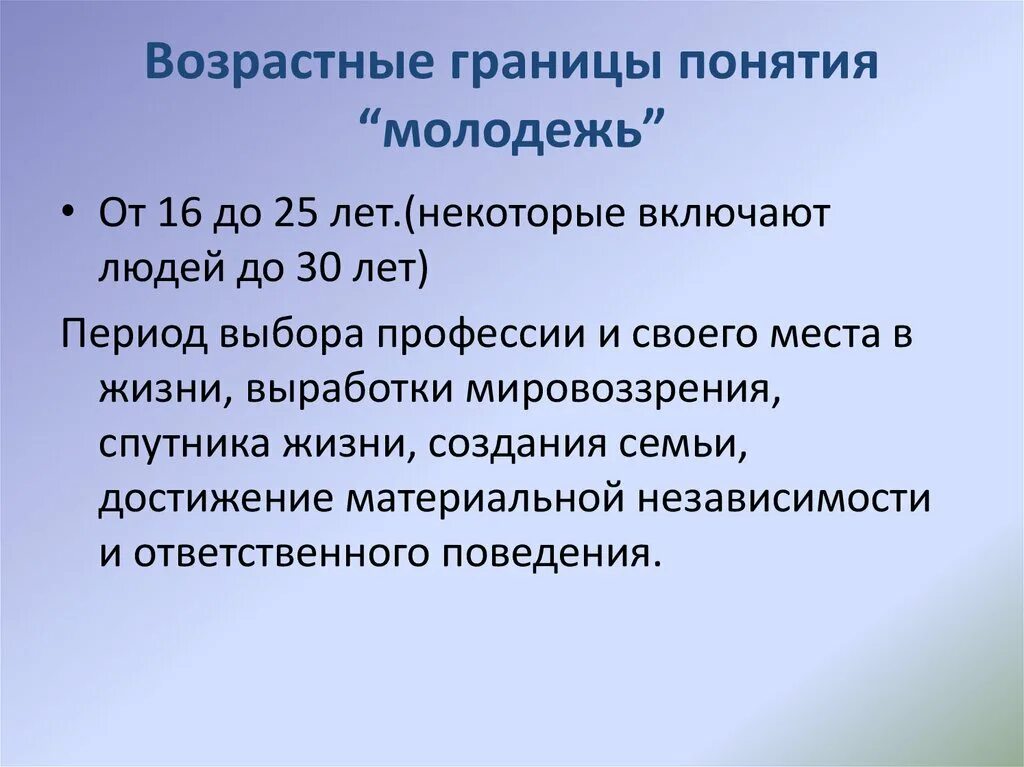 Возрастные границы понятия “молодежь”

• От 16 до 25 лет.(некоторые включают людей до 30 лет)

Период выбора профессии и своего места в жизни, выработки мировоззрения, спутника жизни, создания семьи, достижение материальной независимости и ответственного поведения.